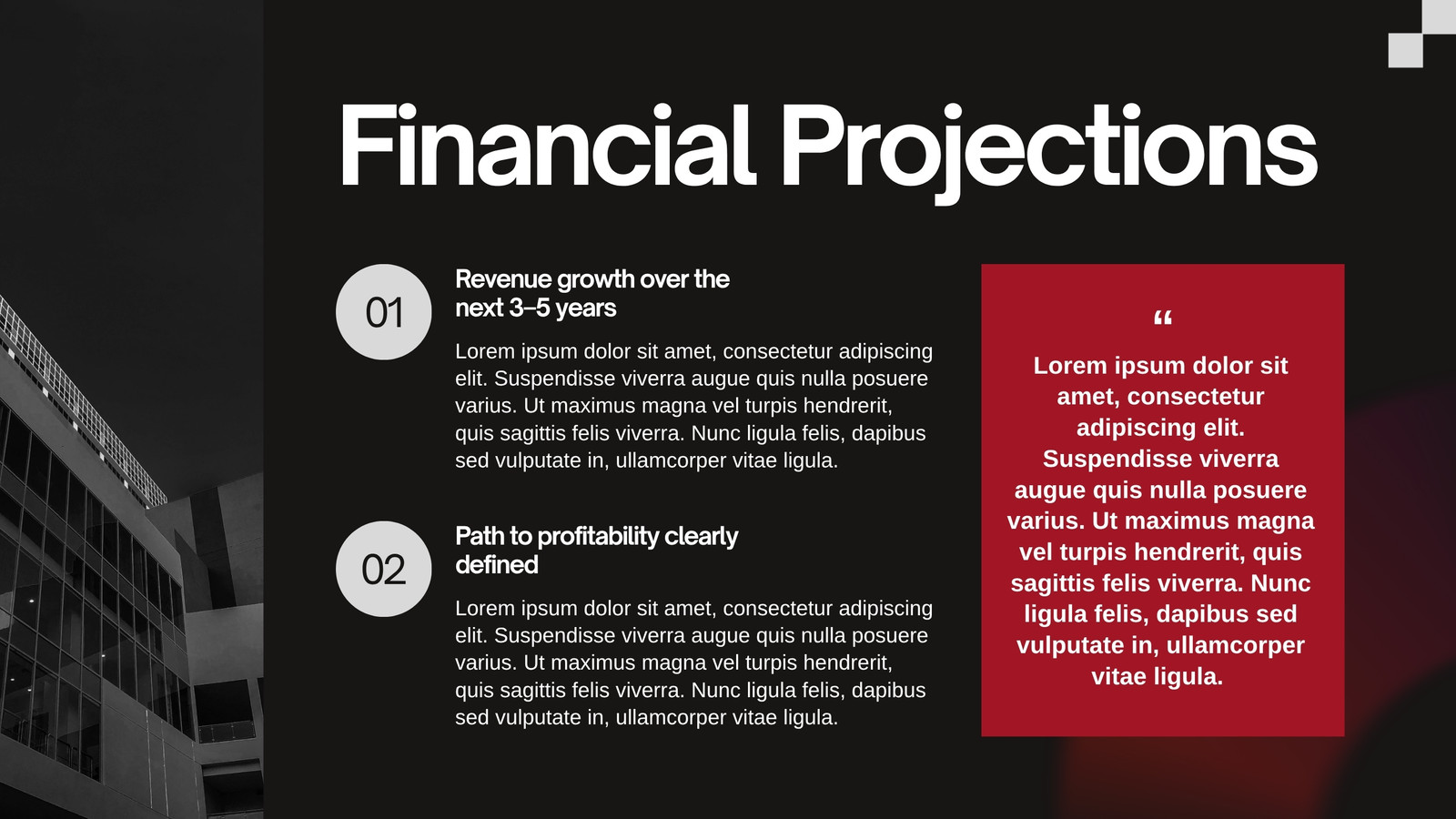 Financial Projections

01

Revenue growth over the next 3–5 years

Lorem ipsum dolor sit amet, consectetur adipiscing elit. Suspendisse viverra augue quis nulla posuere varius. Ut maximus magna vel turpis hendrerit, quis sagittis felis viverra. Nunc ligula felis, dapibus sed vulputate in, ullamcorper vitae ligula.

02

Path to profitability clearly defined

Lorem ipsum dolor sit amet, consectetur adipiscing elit. Suspendisse viverra augue quis nulla posuere varius. Ut maximus magna vel turpis hendrerit, quis sagittis felis viverra. Nunc ligula felis, dapibus sed vulputate in, ullamcorper vitae ligula.

“

Lorem ipsum dolor sit amet, consectetur adipiscing elit. Suspendisse viverra augue quis nulla posuere varius. Ut maximus magna vel turpis hendrerit, quis sagittis felis viverra. Nunc ligula felis, dapibus sed vulputate in, ullamcorper vitae ligula.